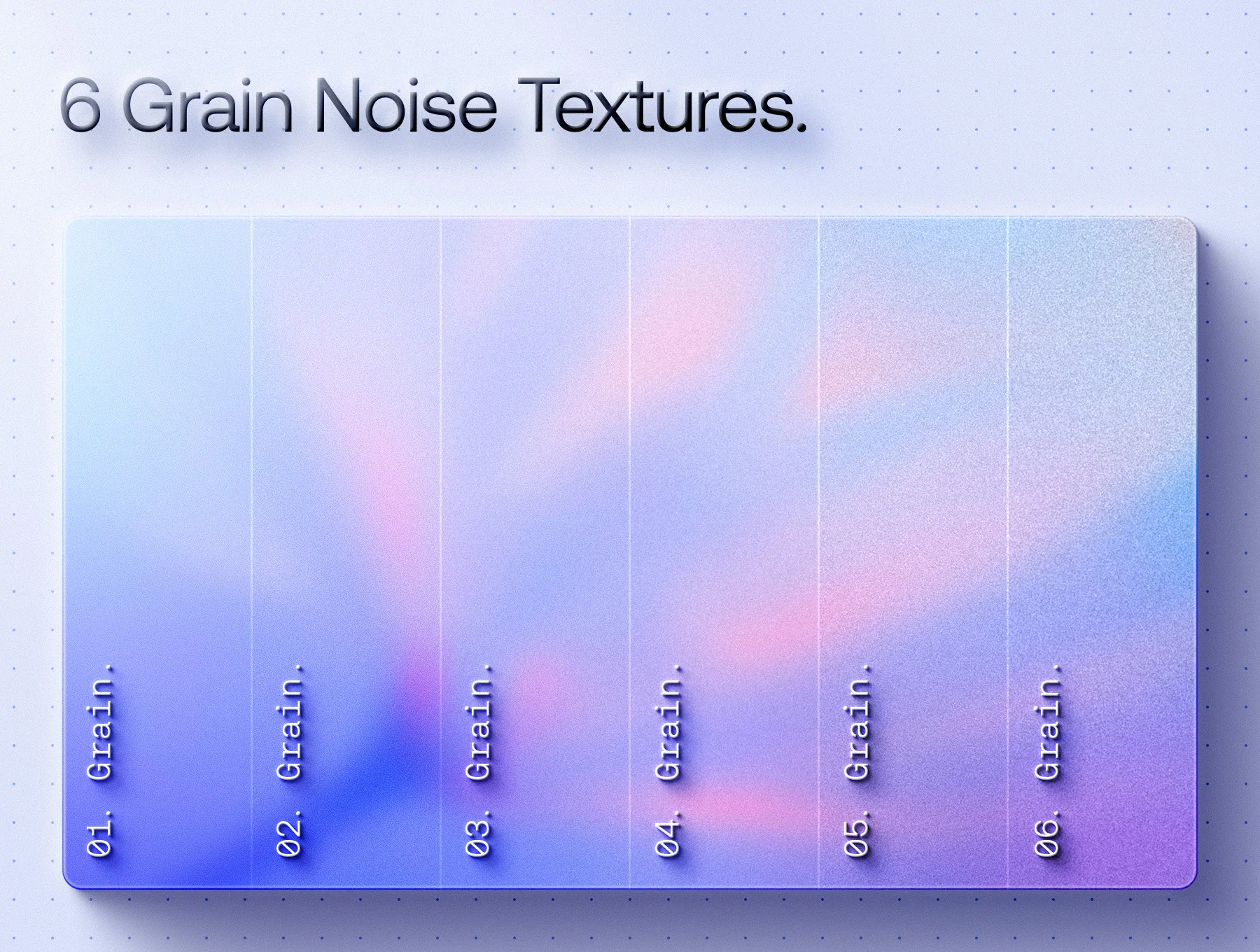 6 Grain Noise Textures.

01. Grain.

02. Grain.

03. Grain.

04. Grain.

05. Grain.

06. Grain.